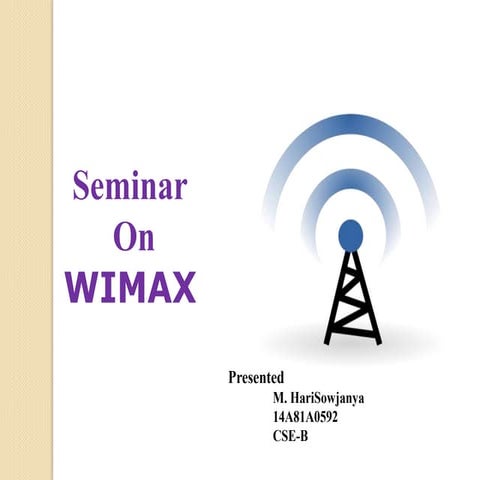 Seminar
On
WIMAX

Presented
M. HariSowjanya
14A81A0592
CSE-B